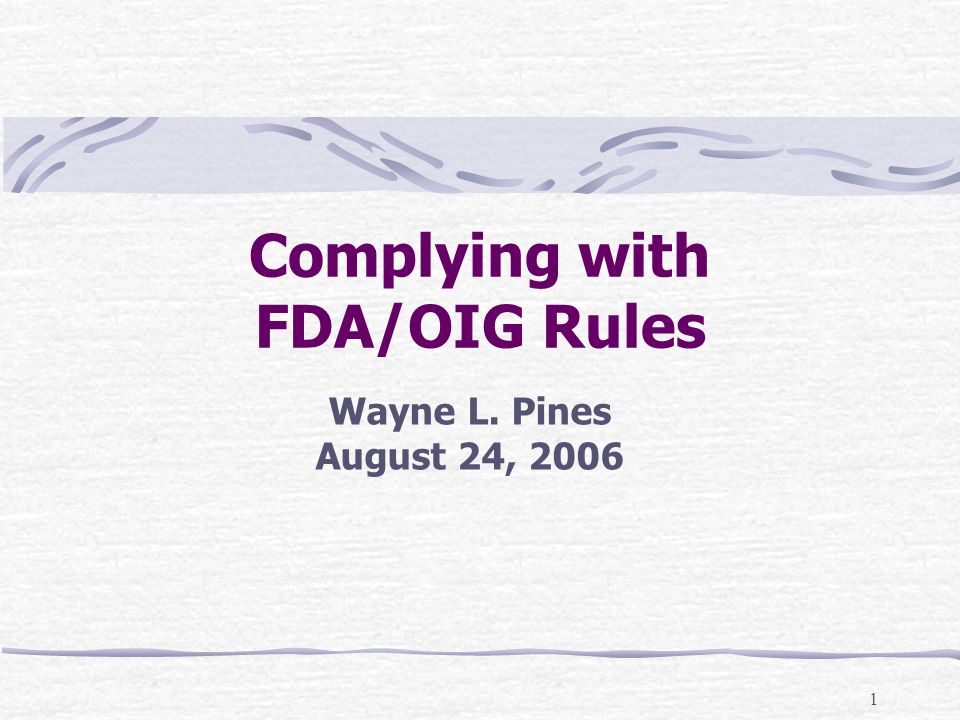 Complying with FDA/OIG Rules

Wayne L. Pines
August 24, 2006

1